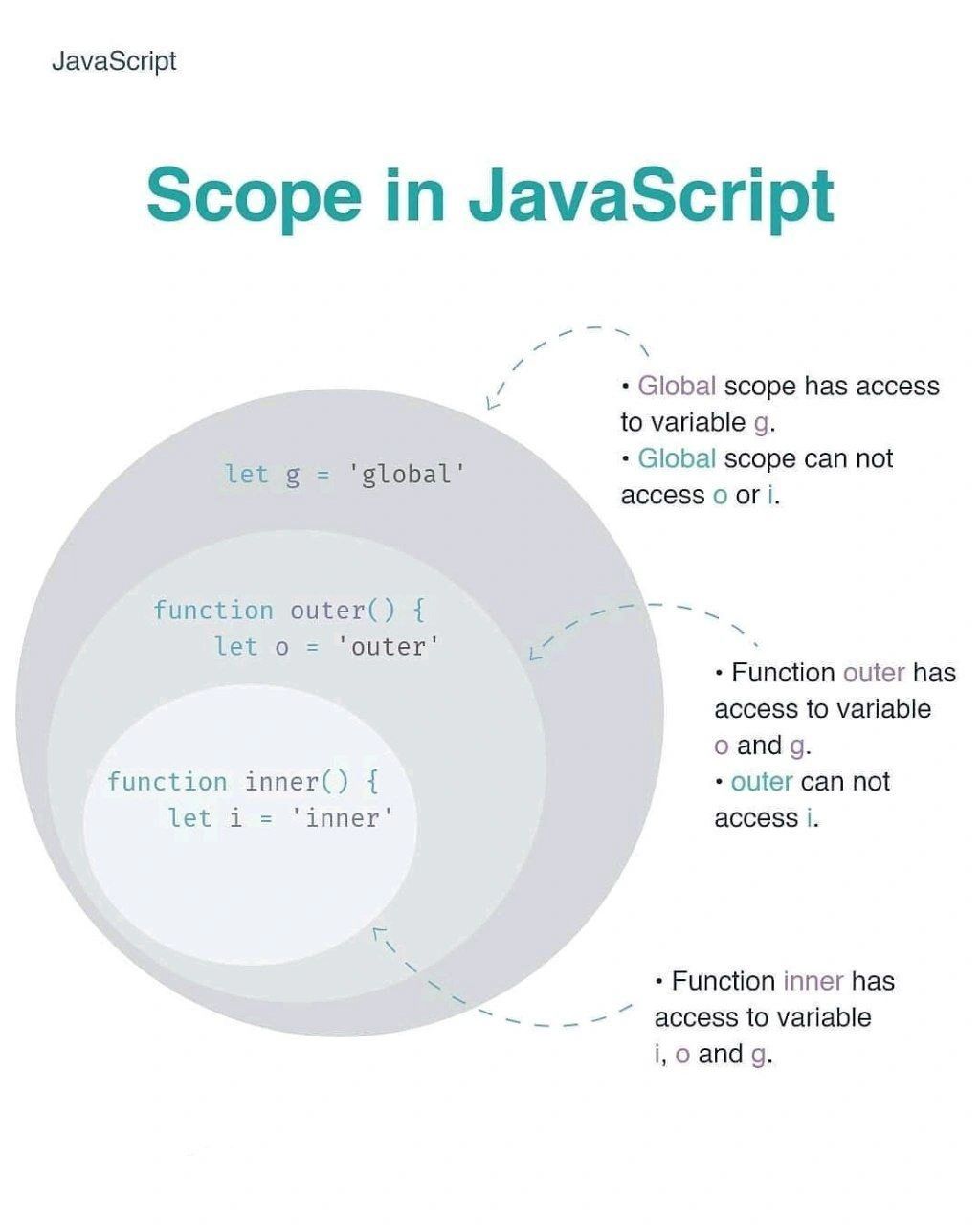 JavaScript

Scope in JavaScript

let g = 'global'

function outer() {
let o = 'outer'

function inner() {
let i = 'inner'

• Global scope has access to variable g.
• Global scope can not access o or i.

• Function outer has access to variable o and g.
• outer can not access i.

• Function inner has access to variable i, o and g.